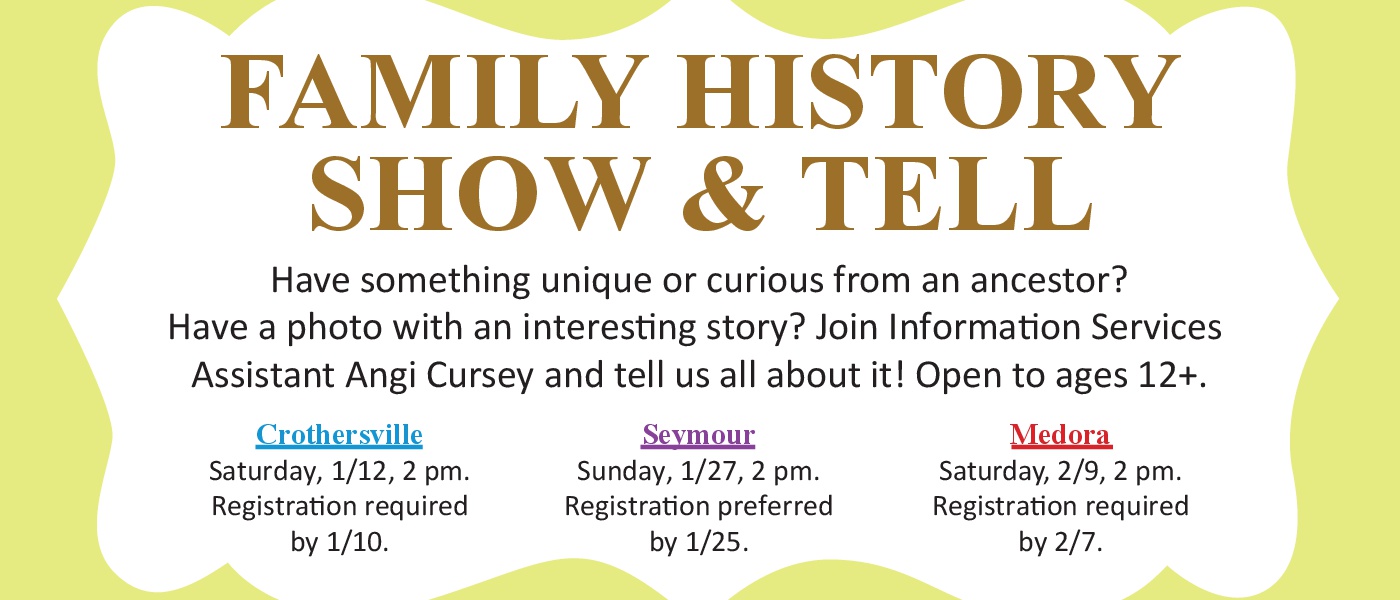 FAMILY HISTORY SHOW & TELL

Have something unique or curious from an ancestor? Have a photo with an interesting story? Join Information Services Assistant Angi Cursey and tell us all about it! Open to ages 12+.

Crothersville
Saturday, 1/12, 2 pm. Registration required by 1/10.

Seymour
Sunday, 1/27, 2 pm. Registration preferred by 1/25.

Medora
Saturday, 2/9, 2 pm. Registration required by 2/7.